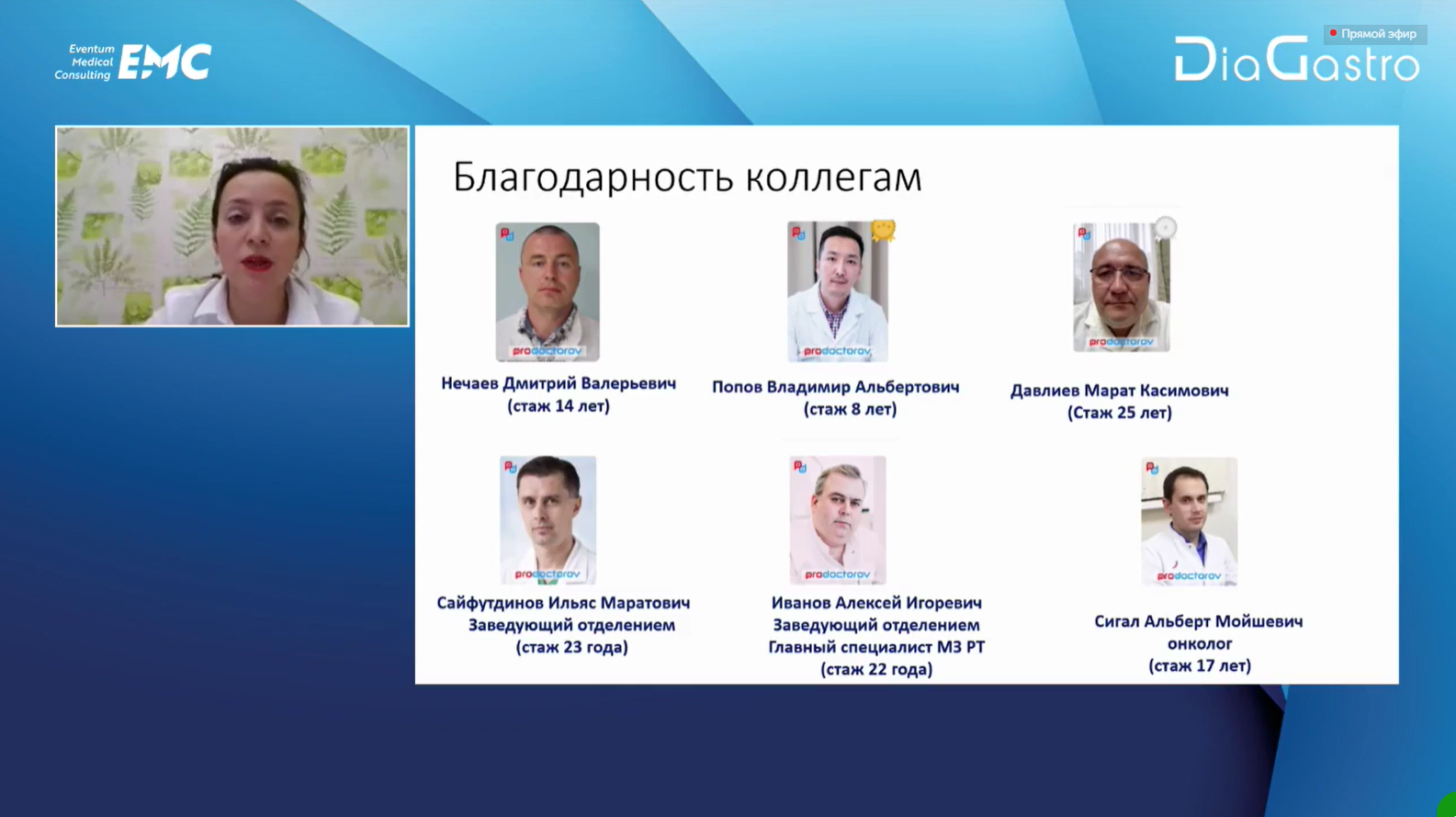 Eventum Medical Consulting EMC

Прямой эфир

DiaGastro

Благодарность коллегам

prodoctorov

Нечаев Дмитрий Валерьевич (стаж 14 лет)

prodoctorov

Попов Владимир Альбертович (стаж 8 лет)

prodoctorov

Давлиев Марат Касимович (Стаж 25 лет)

prodoctorov

Сайфутдинов Ильяс Маратович Заведующий отделением (стаж 23 года)

prodoctorov

Иванов Алексей Игоревич Заведующий отделением Главный специалист МЗ РТ (стаж 22 года)

prodoctorov

Сигал Альберт Мойшевич онколог (стаж 17 лет)